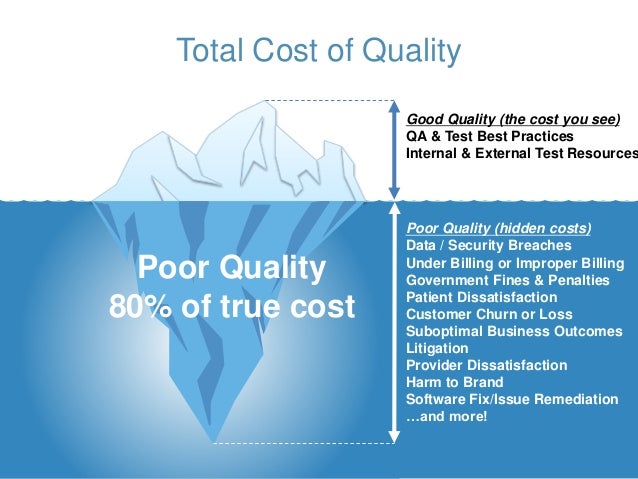 Total Cost of Quality

Good Quality (the cost you see)
QA & Test Best Practices
Internal & External Test Resources

Poor Quality
80% of true cost

Poor Quality (hidden costs)
Data / Security Breaches
Under Billing or Improper Billing
Government Fines & Penalties
Patient Dissatisfaction
Customer Churn or Loss
Suboptimal Business Outcomes
Litigation
Provider Dissatisfaction
Harm to Brand
Software Fix/Issue Remediation
…and more!